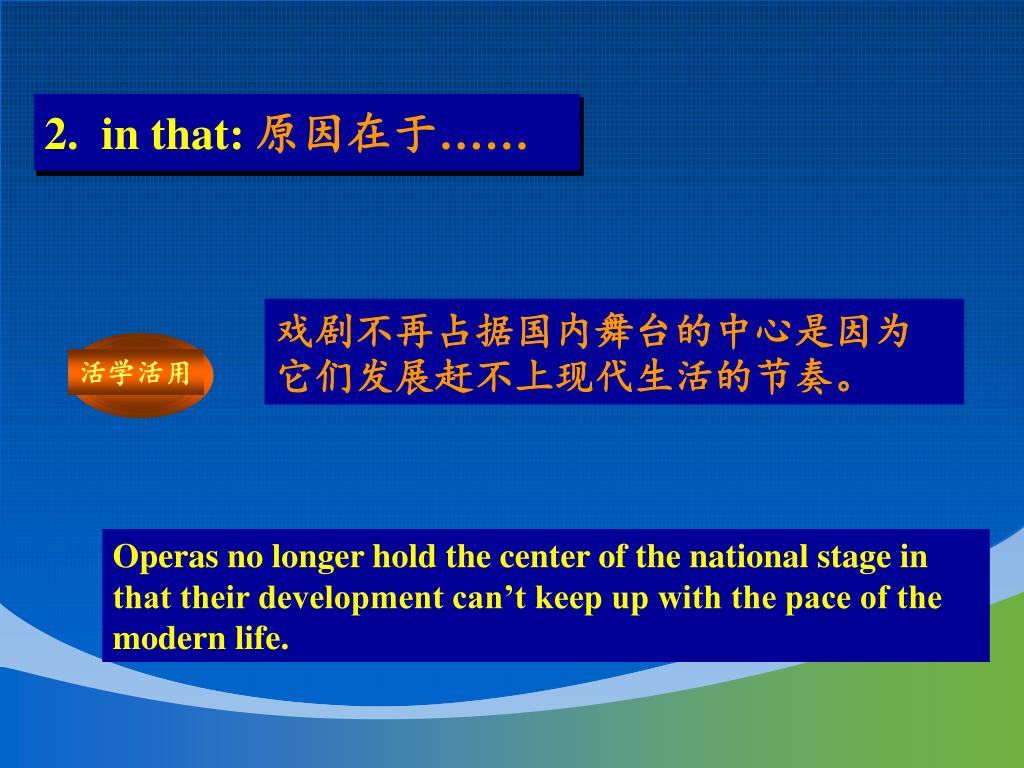 2. in that: 原因在于……

活学活用

戏剧不再占据国内舞台的中心是因为它们发展赶不上现代生活的节奏。

Operas no longer hold the center of the national stage in that their development can’t keep up with the pace of the modern life.